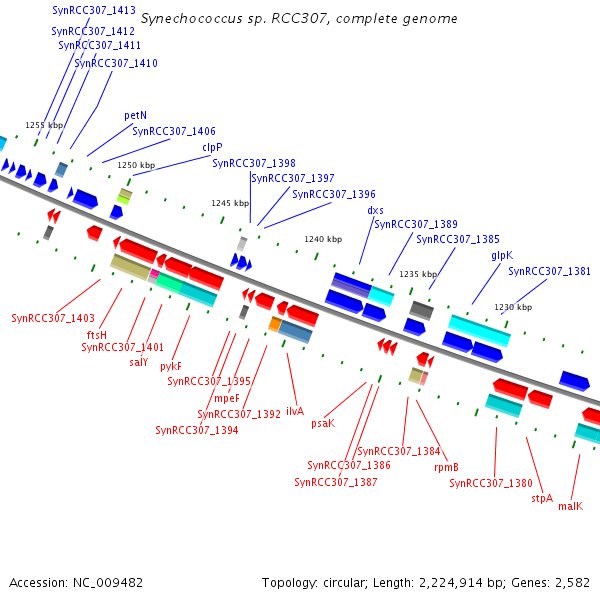 Synechococcus sp. RCC307, complete genome

SynRCC307_1413
SynRCC307_1412
SynRCC307_1411
SynRCC307_1410
petN
SynRCC307_1406
clpP
SynRCC307_1398
SynRCC307_1397
SynRCC307_1396
dxs
SynRCC307_1389
SynRCC307_1385
glpK
SynRCC307_1381

1255 kbp
1250 kbp
1245 kbp
1240 kbp
1235 kbp
1230 kbp

SynRCC307_1403
ftsH
SynRCC307_1401
salY
pykF
SynRCC307_1395
mpeF
SynRCC307_1392
SynRCC307_1394
ilvA
psaK
SynRCC307_1384
SynRCC307_1386
SynRCC307_1387
rpmB
SynRCC307_1380
stpA
malK

Accession: NC_009482
Topology: circular; Length: 2,224,914 bp; Genes: 2,582